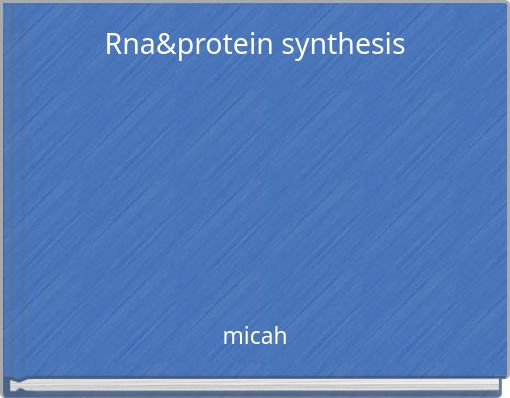 Rna&protein synthesis

micah